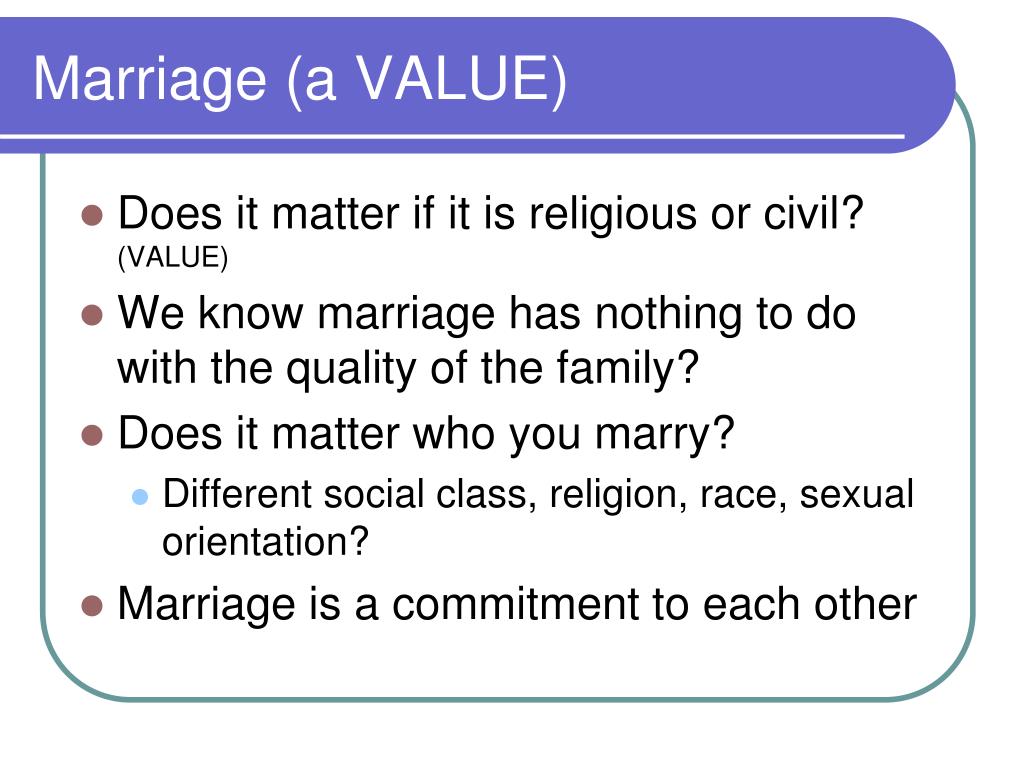 Marriage (a VALUE)

- Does it matter if it is religious or civil? (VALUE)
- We know marriage has nothing to do with the quality of the family?
- Does it matter who you marry?
  - Different social class, religion, race, sexual orientation?
- Marriage is a commitment to each other